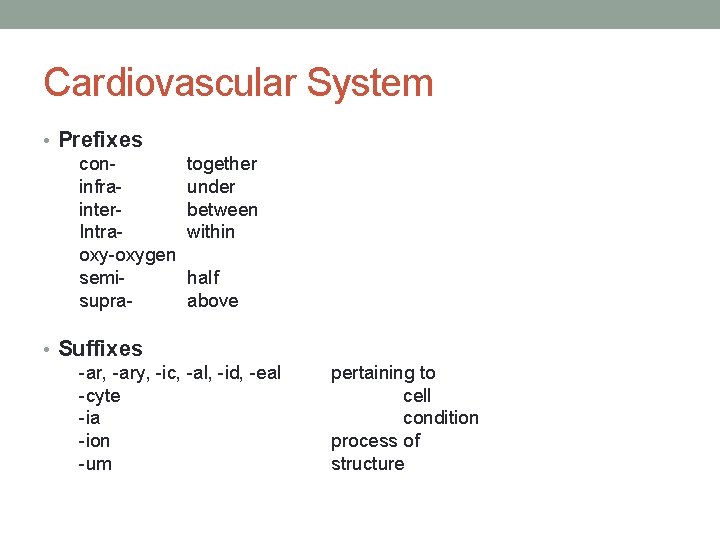 Cardiovascular System

• Prefixes
con- together
infra- under
inter- between
Intra- within
oxy-oxygen
semi- half
supra- above

• Suffixes
-ar, -ary, -ic, -al, -id, -eal pertaining to
-cyte cell
-ia condition
-ion process of
-um structure